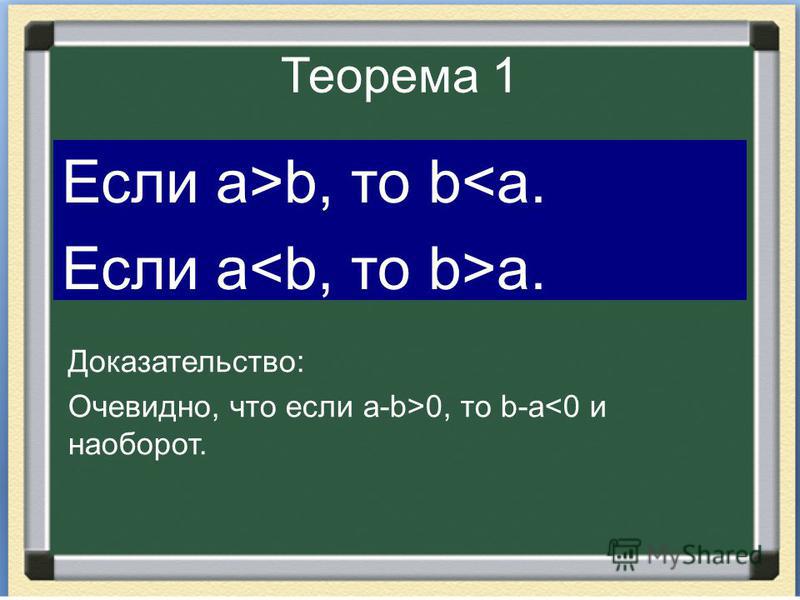 Теорема 1

Если $a>b$, то $b<a$.

Если $a<b$, то $b>a$.

Доказательство:

Очевидно, что если $a-b>0$, то $b-a<0$ и наоборот.

MyShared